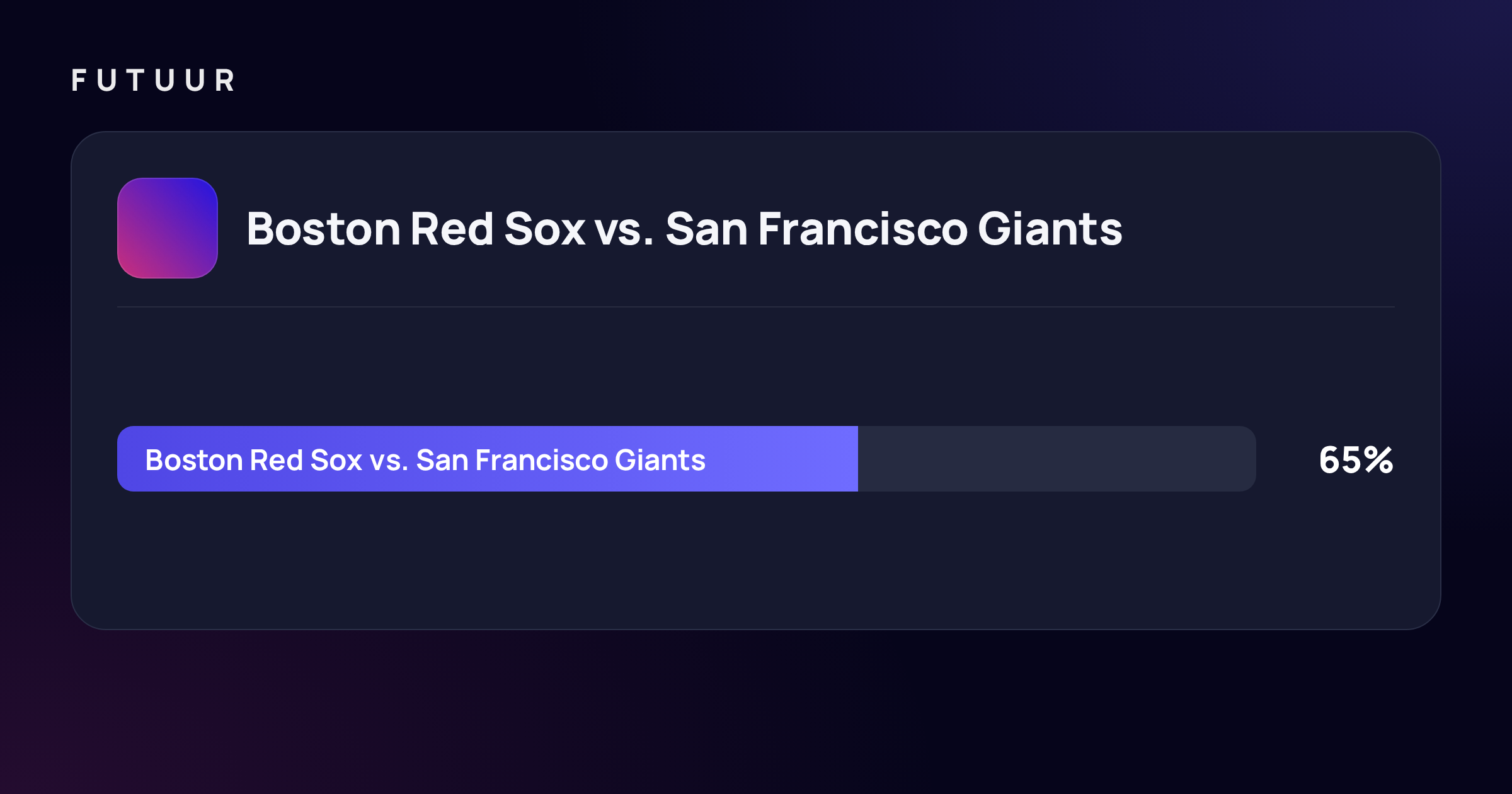 FUTUUR

Boston Red Sox vs. San Francisco Giants

Boston Red Sox vs. San Francisco Giants

65%